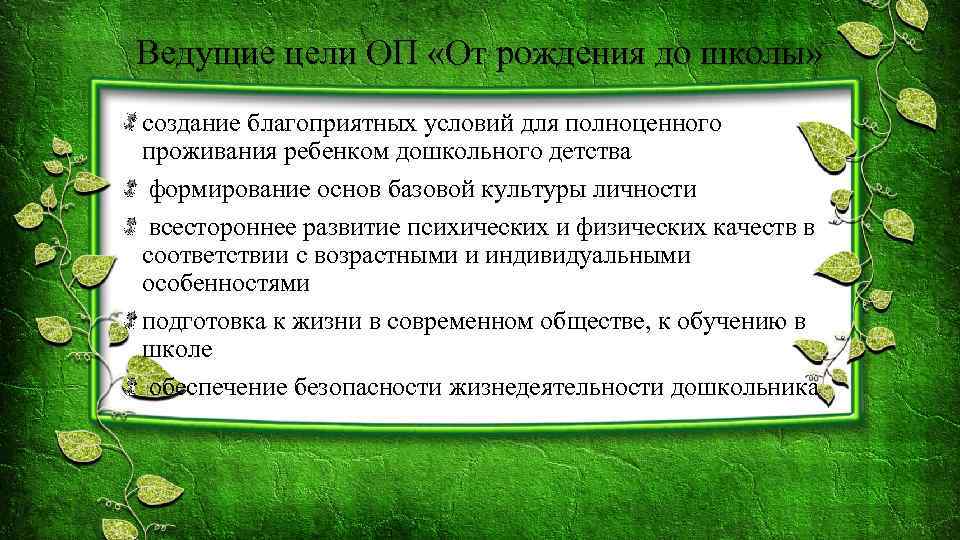 Ведущие цели ОП «От рождения до школы»

создание благоприятных условий для полноценного проживания ребенком дошкольного детства

формирование основ базовой культуры личности

всестороннее развитие психических и физических качеств в соответствии с возрастными и индивидуальными особенностями

подготовка к жизни в современном обществе, к обучению в школе

обеспечение безопасности жизнедеятельности дошкольника